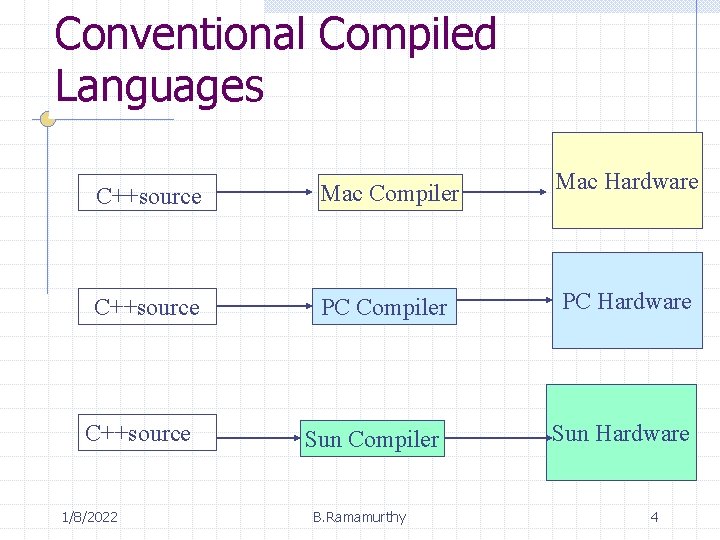 Conventional Compiled Languages

C++source

Mac Compiler

Mac Hardware

C++source

PC Compiler

PC Hardware

C++source

Sun Compiler

Sun Hardware

1/8/2022

B.Ramamurthy

4